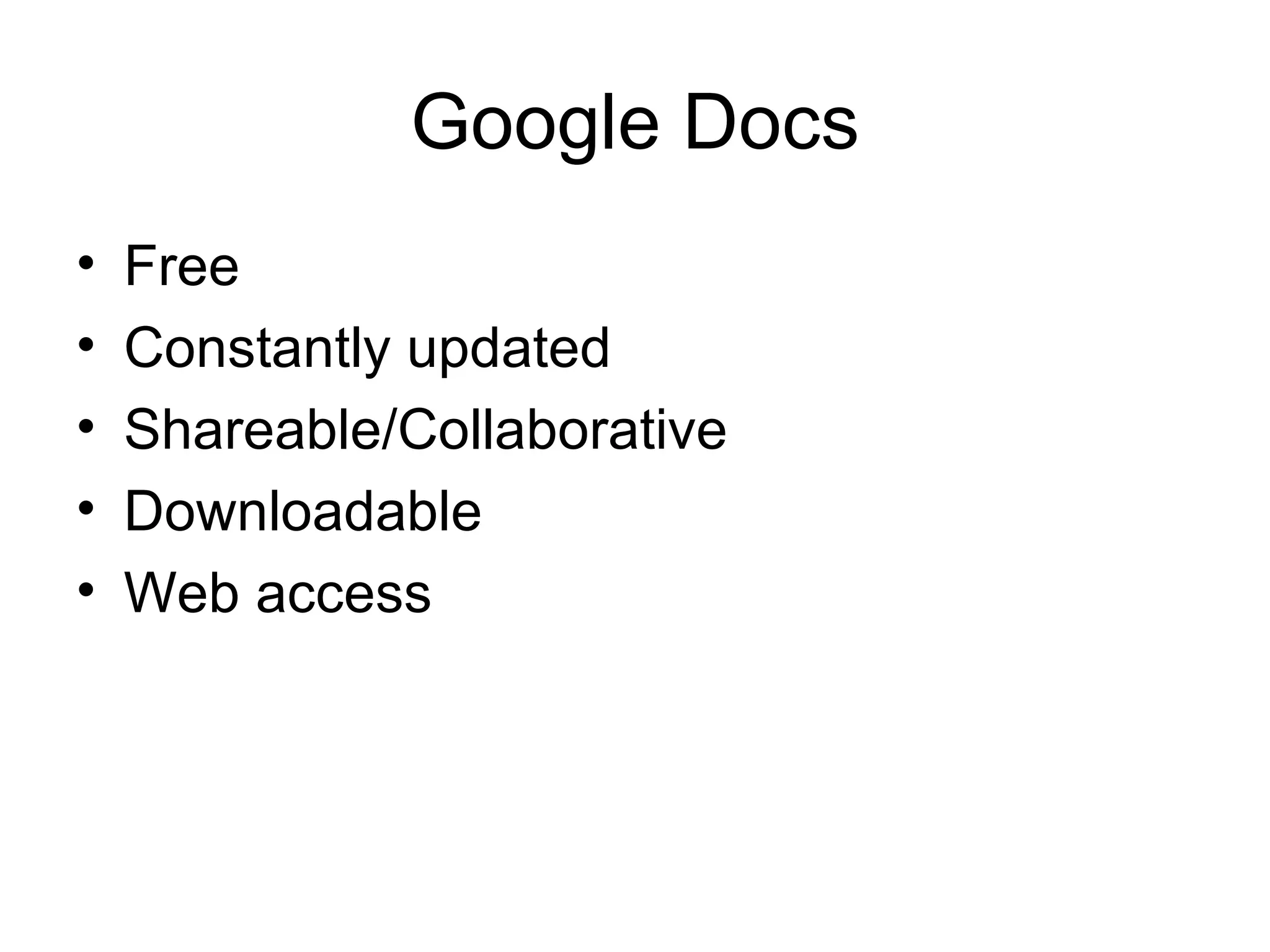 Google Docs

• Free
• Constantly updated
• Shareable/Collaborative
• Downloadable
• Web access